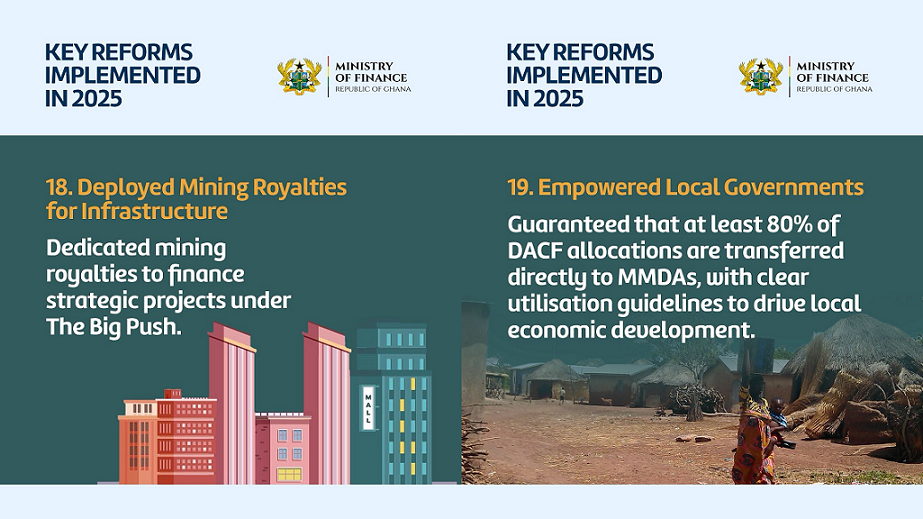 KEY REFORMS IMPLEMENTED IN 2025

MINISTRY OF FINANCE
REPUBLIC OF GHANA

18. Deployed Mining Royalties for Infrastructure

Dedicated mining royalties to finance strategic projects under The Big Push.

MALL

KEY REFORMS IMPLEMENTED IN 2025

MINISTRY OF FINANCE
REPUBLIC OF GHANA

19. Empowered Local Governments

Guaranteed that at least 80% of DACF allocations are transferred directly to MMDAs, with clear utilisation guidelines to drive local economic development.